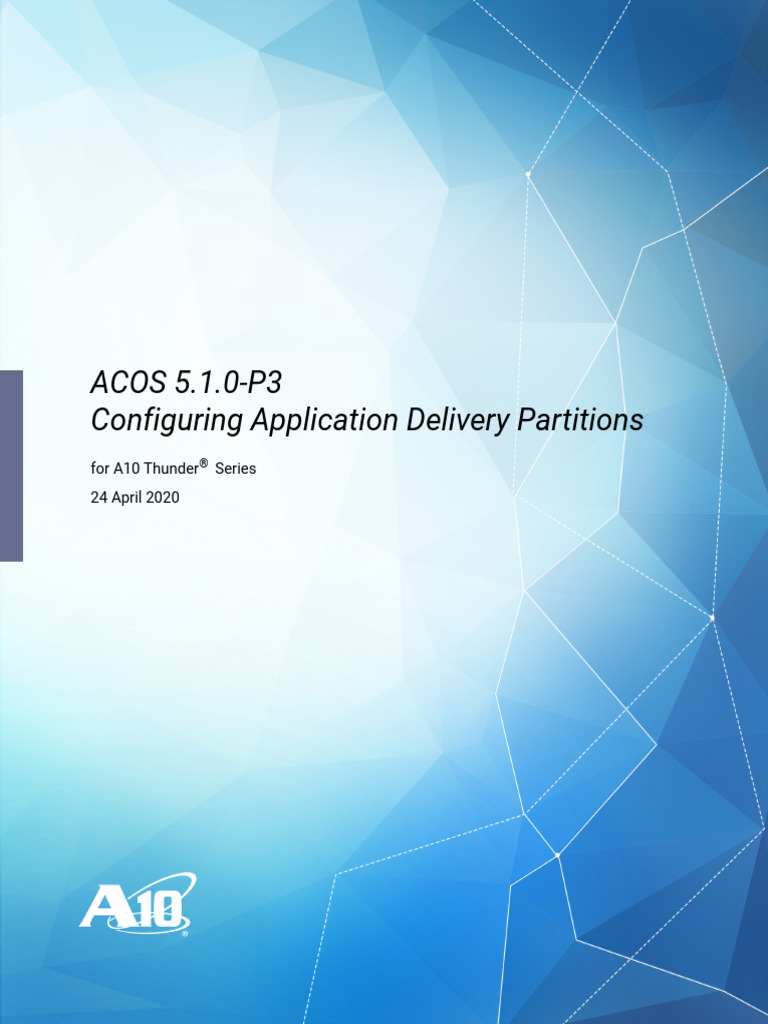 ACOS 5.1.0-P3
Configuring Application Delivery Partitions

for A10 Thunder® Series

24 April 2020

A10